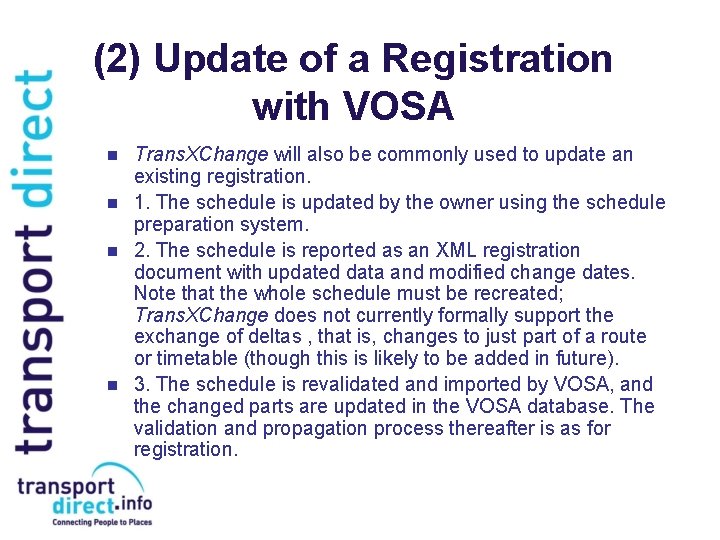 transport direct

(2) Update of a Registration with VOSA

- TransXChange will also be commonly used to update an existing registration.
- 1. The schedule is updated by the owner using the schedule preparation system.
- 2. The schedule is reported as an XML registration document with updated data and modified change dates. Note that the whole schedule must be recreated; TransXChange does not currently formally support the exchange of deltas , that is, changes to just part of a route or timetable (though this is likely to be added in future).
- 3. The schedule is revalidated and imported by VOSA, and the changed parts are updated in the VOSA database. The validation and propagation process thereafter is as for registration.

transport direct.info
Connecting People to Places